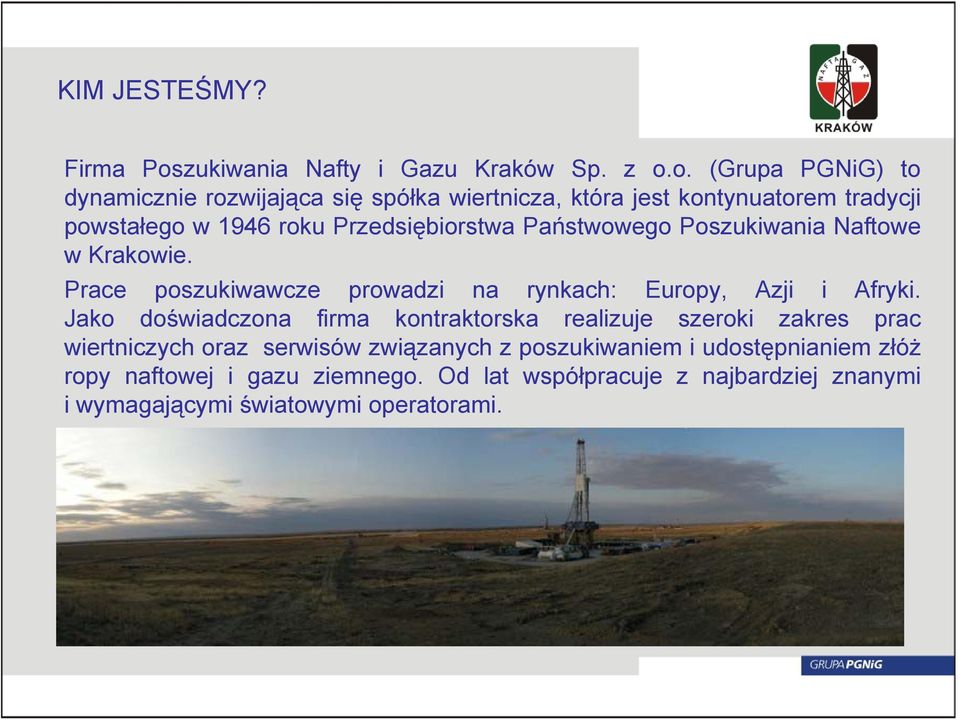 KIM JESTEŚMY?

NAFTA GAZ
KRAKÓW

Firma Poszukiwania Nafty i Gazu Kraków Sp. z o.o. (Grupa PGNiG) to dynamicznie rozwijająca się spółka wiertnicza, która jest kontynuatorem tradycji powstałego w 1946 roku Przedsiębiorstwa Państwowego Poszukiwania Naftowe w Krakowie.

Prace poszukiwawcze prowadzi na rynkach: Europy, Azji i Afryki. Jako doświadczona firma kontraktorska realizuje szeroki zakres prac wiertniczych oraz serwisów związanych z poszukiwaniem i udostępnianiem złóż ropy naftowej i gazu ziemnego. Od lat współpracuje z najbardziej znanymi i wymagającymi światowymi operatorami.

GRUPA PGNiG